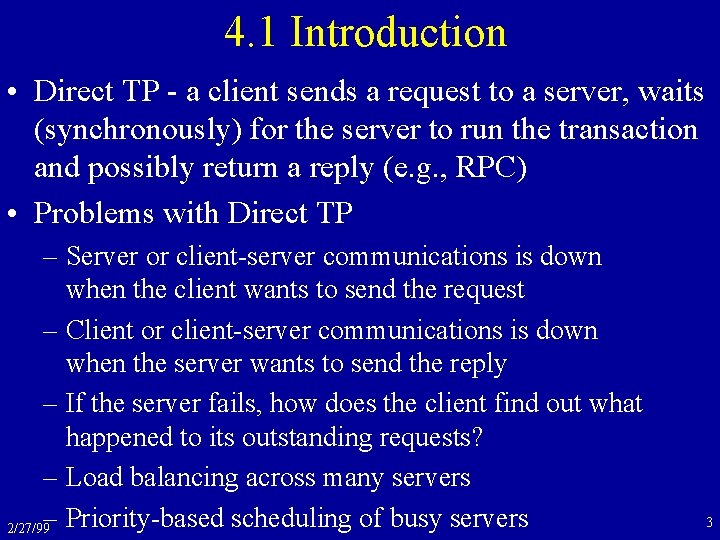 4.1 Introduction

• Direct TP - a client sends a request to a server, waits (synchronously) for the server to run the transaction and possibly return a reply (e.g., RPC)

• Problems with Direct TP

– Server or client-server communications is down when the client wants to send the request

– Client or client-server communications is down when the server wants to send the reply

– If the server fails, how does the client find out what happened to its outstanding requests?

– Load balancing across many servers

– Priority-based scheduling of busy servers

2/27/99

3